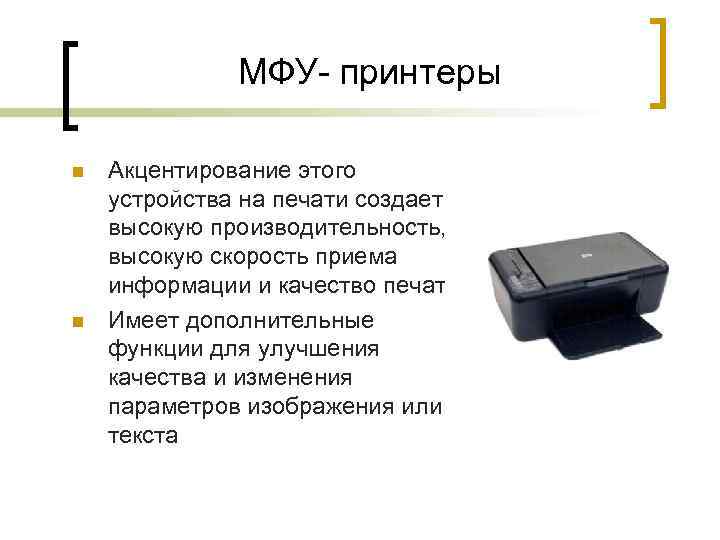 МФУ- принтеры

Акцентирование этого устройства на печати создает высокую производительность, высокую скорость приема информации и качество печат

Имеет дополнительные функции для улучшения качества и изменения параметров изображения или текста